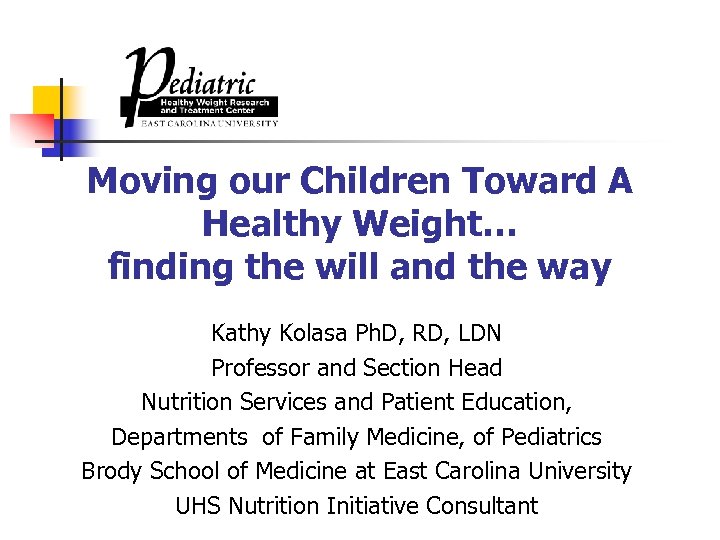 Pediatric
Healthy Weight Research and Treatment Center
EAST CAROLINA UNIVERSITY

Moving our Children Toward A Healthy Weight… finding the will and the way

Kathy Kolasa PhD, RD, LDN
Professor and Section Head
Nutrition Services and Patient Education,
Departments of Family Medicine, of Pediatrics
Brody School of Medicine at East Carolina University
UHS Nutrition Initiative Consultant